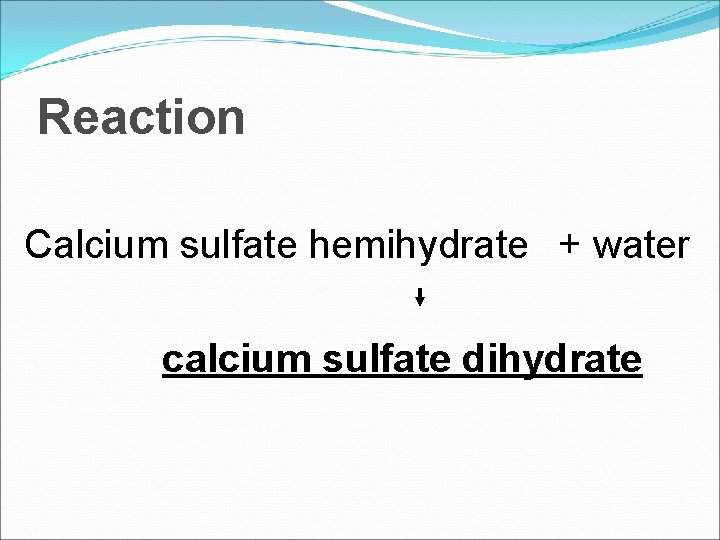 Reaction

Calcium sulfate hemihydrate + water

↓

calcium sulfate dihydrate